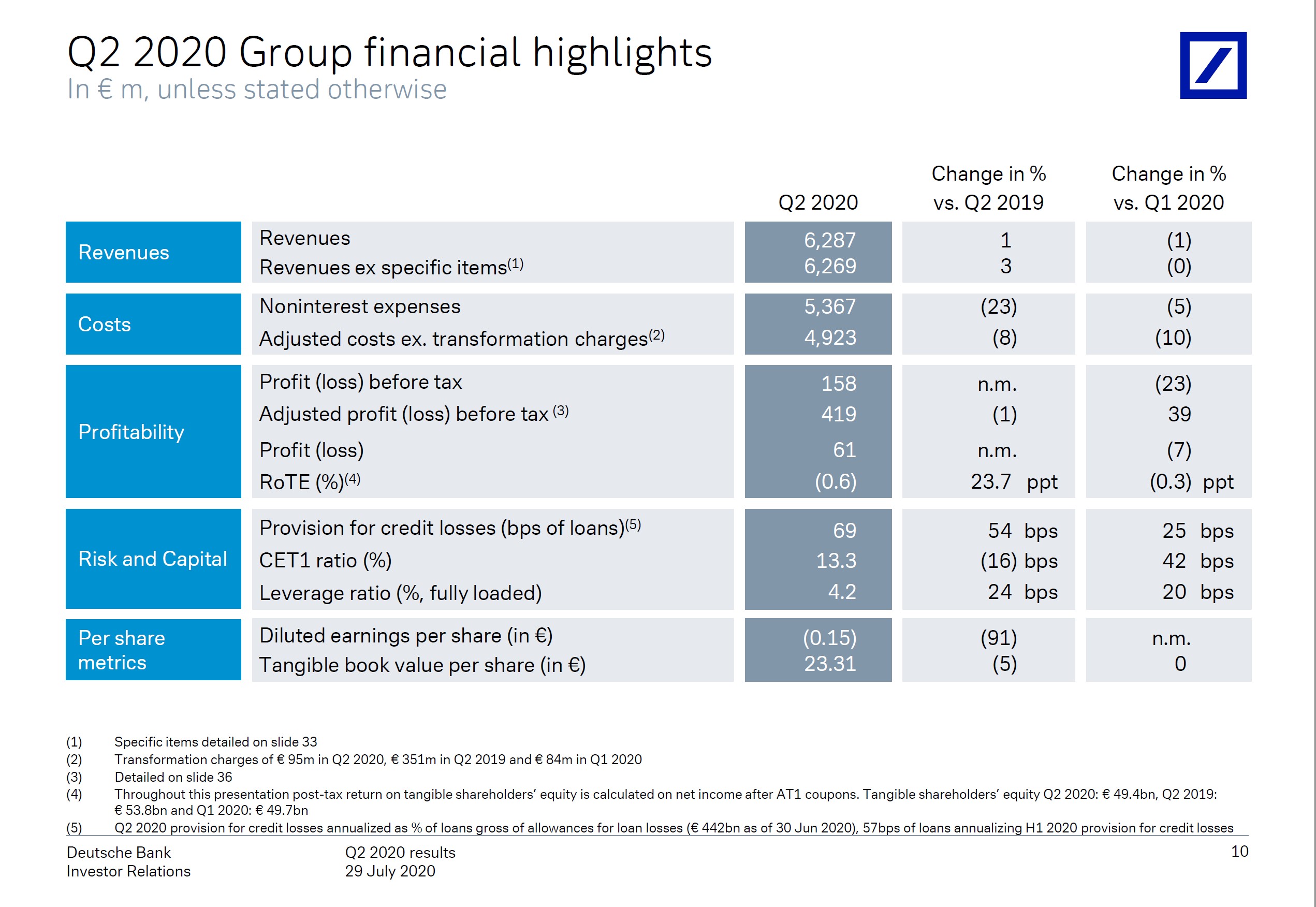 Q2 2020 Group financial highlights
In € m, unless stated otherwise

| | | Q2 2020 | Change in % vs. Q2 2019 | Change in % vs. Q1 2020 |
|---|---|---|---|---|
| Revenues | Revenues | 6,287 | 1 | (1) |
| | Revenues ex specific items$^{(1)}$ | 6,269 | 3 | (0) |
| Costs | Noninterest expenses | 5,367 | (23) | (5) |
| | Adjusted costs ex. transformation charges$^{(2)}$ | 4,923 | (8) | (10) |
| Profitability | Profit (loss) before tax | 158 | n.m. | (23) |
| | Adjusted profit (loss) before tax $^{(3)}$ | 419 | (1) | 39 |
| | Profit (loss) | 61 | n.m. | (7) |
| | RoTE (%)$^{(4)}$ | (0.6) | 23.7 ppt | (0.3) ppt |
| Risk and Capital | Provision for credit losses (bps of loans)$^{(5)}$ | 69 | 54 bps | 25 bps |
| | CET1 ratio (%) | 13.3 | (16) bps | 42 bps |
| | Leverage ratio (%, fully loaded) | 4.2 | 24 bps | 20 bps |
| Per share metrics | Diluted earnings per share (in €) | (0.15) | (91) | n.m. |
| | Tangible book value per share (in €) | 23.31 | (5) | 0 |

(1) Specific items detailed on slide 33
(2) Transformation charges of € 95m in Q2 2020, € 351m in Q2 2019 and € 84m in Q1 2020
(3) Detailed on slide 36
(4) Throughout this presentation post-tax return on tangible shareholders' equity is calculated on net income after AT1 coupons. Tangible shareholders' equity Q2 2020: € 49.4bn, Q2 2019: € 53.8bn and Q1 2020: € 49.7bn
(5) Q2 2020 provision for credit losses annualized as % of loans gross of allowances for loan losses (€ 442bn as of 30 Jun 2020), 57bps of loans annualizing H1 2020 provision for credit losses

Deutsche Bank
Investor Relations

Q2 2020 results
29 July 2020

10